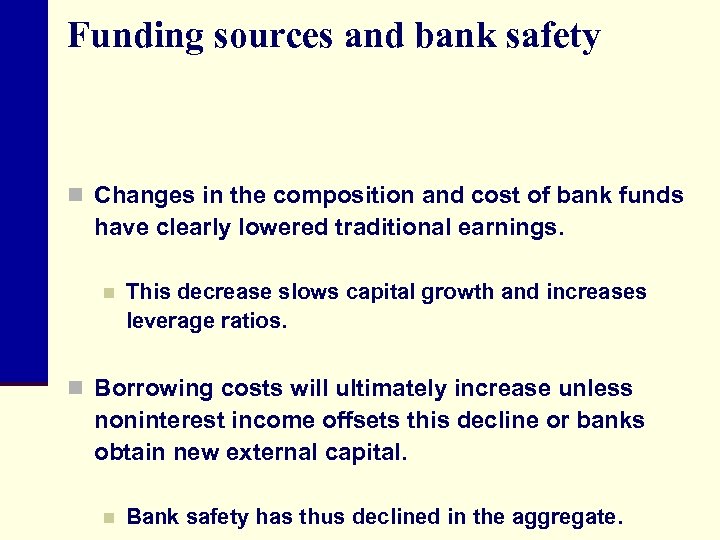 Funding sources and bank safety

Changes in the composition and cost of bank funds have clearly lowered traditional earnings.

This decrease slows capital growth and increases leverage ratios.

Borrowing costs will ultimately increase unless noninterest income offsets this decline or banks obtain new external capital.

Bank safety has thus declined in the aggregate.